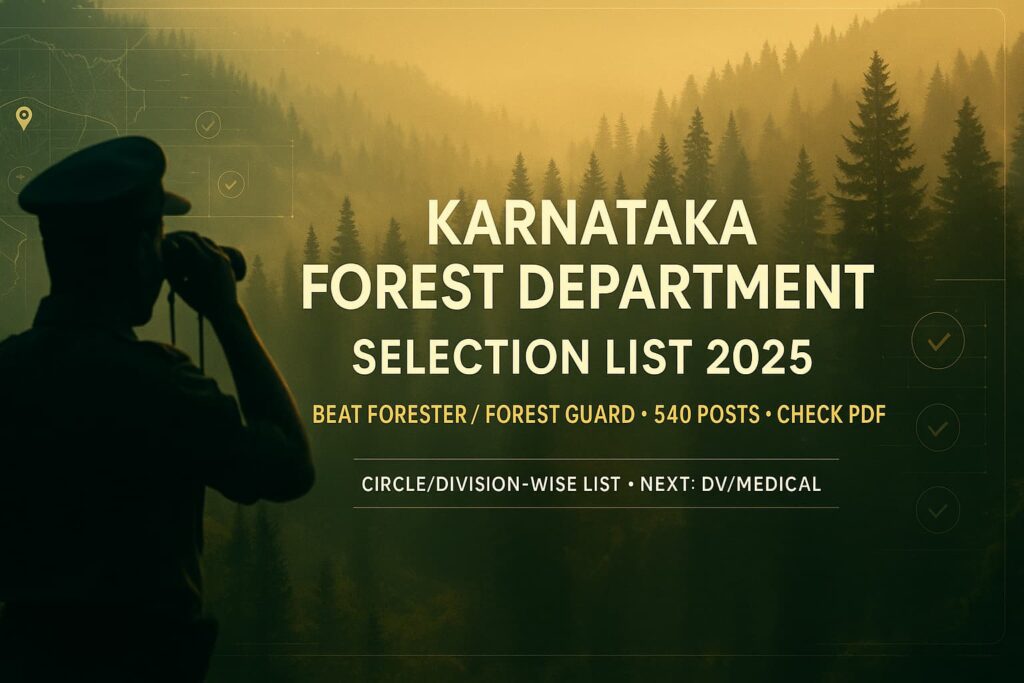 KARNATAKA
FOREST DEPARTMENT
SELECTION LIST 2025

BEAT FORESTER / FOREST GUARD • 540 POSTS • CHECK PDF

CIRCLE/DIVISION-WISE LIST • NEXT: DV/MEDICAL